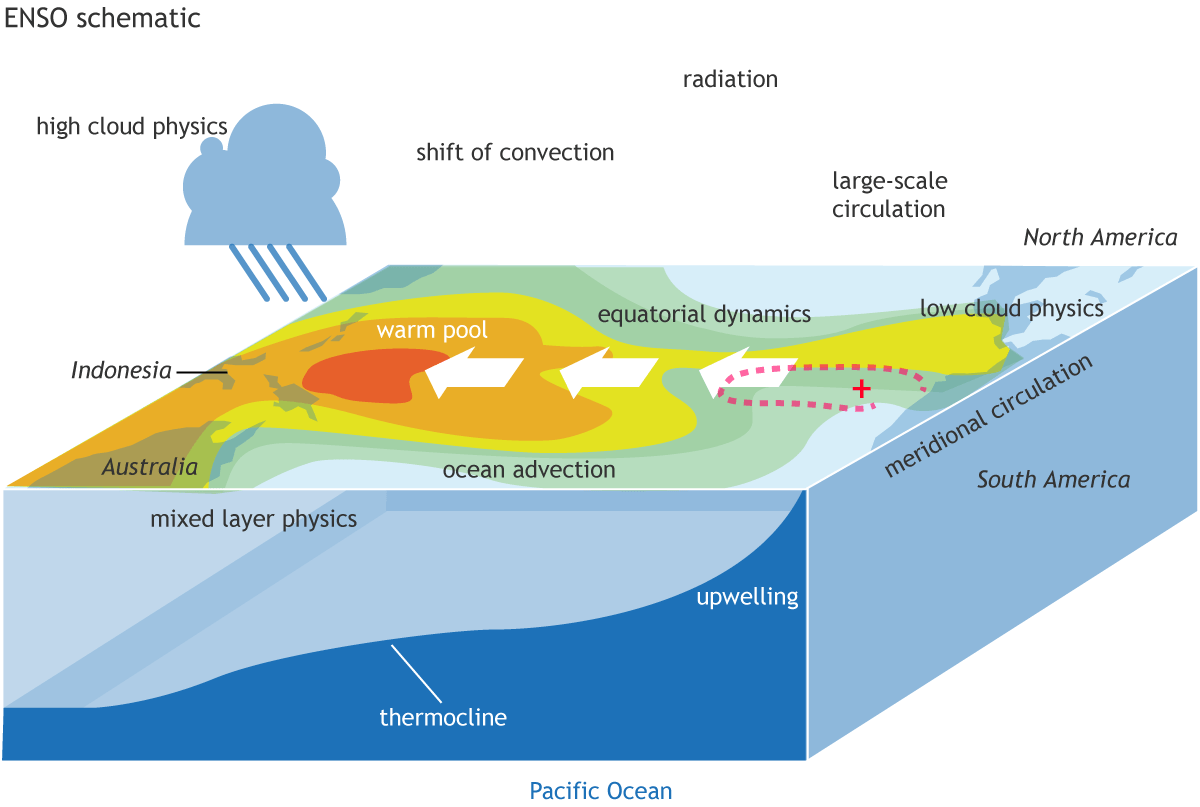 ENSO schematic

radiation

high cloud physics

shift of convection

large-scale circulation

North America

equatorial dynamics

low cloud physics

warm pool

Indonesia

+

meridional circulation

Australia

ocean advection

South America

mixed layer physics

upwelling

thermocline

Pacific Ocean